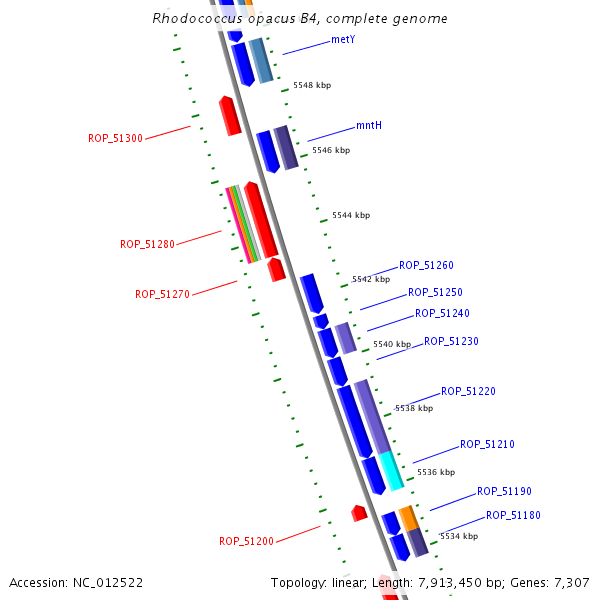 Rhodococcus opacus B4, complete genome

metY

5548 kbp

mntH

ROP_51300

5546 kbp

5544 kbp

ROP_51280

ROP_51260

5542 kbp

ROP_51270

ROP_51250

ROP_51240

5540 kbp

ROP_51230

ROP_51220

5538 kbp

ROP_51210

5536 kbp

ROP_51190

ROP_51180

5534 kbp

ROP_51200

Accession: NC_012522

Topology: linear; Length: 7,913,450 bp; Genes: 7,307